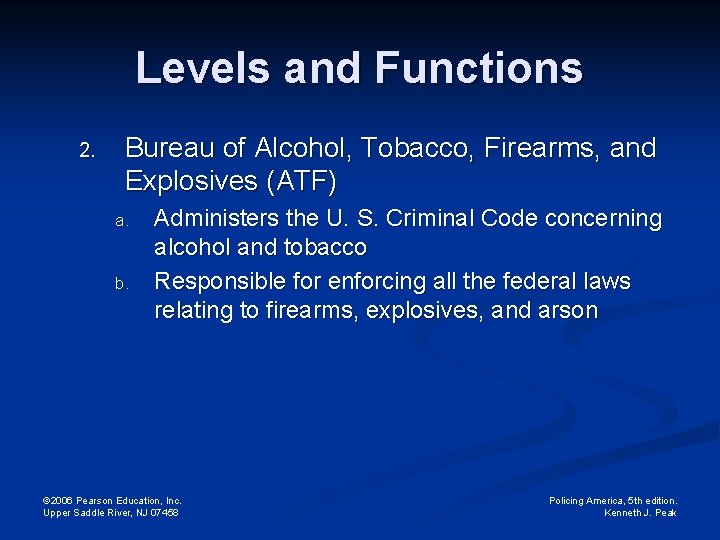 Levels and Functions

2. Bureau of Alcohol, Tobacco, Firearms, and Explosives (ATF)

a. Administers the U. S. Criminal Code concerning alcohol and tobacco

b. Responsible for enforcing all the federal laws relating to firearms, explosives, and arson

©2006 Pearson Education, Inc.
Upper Saddle River, NJ 07458

Policing America, 5th edition.
Kenneth J. Peak